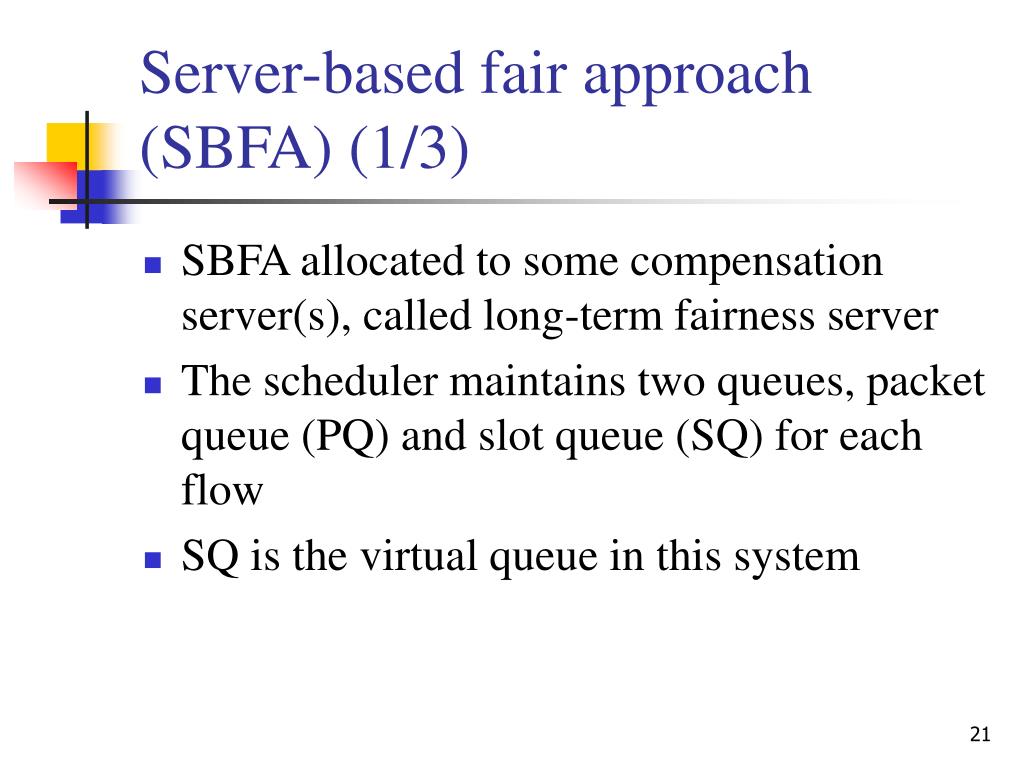 Server-based fair approach (SBFA) (1/3)

- SBFA allocated to some compensation server(s), called long-term fairness server
- The scheduler maintains two queues, packet queue (PQ) and slot queue (SQ) for each flow
- SQ is the virtual queue in this system

21